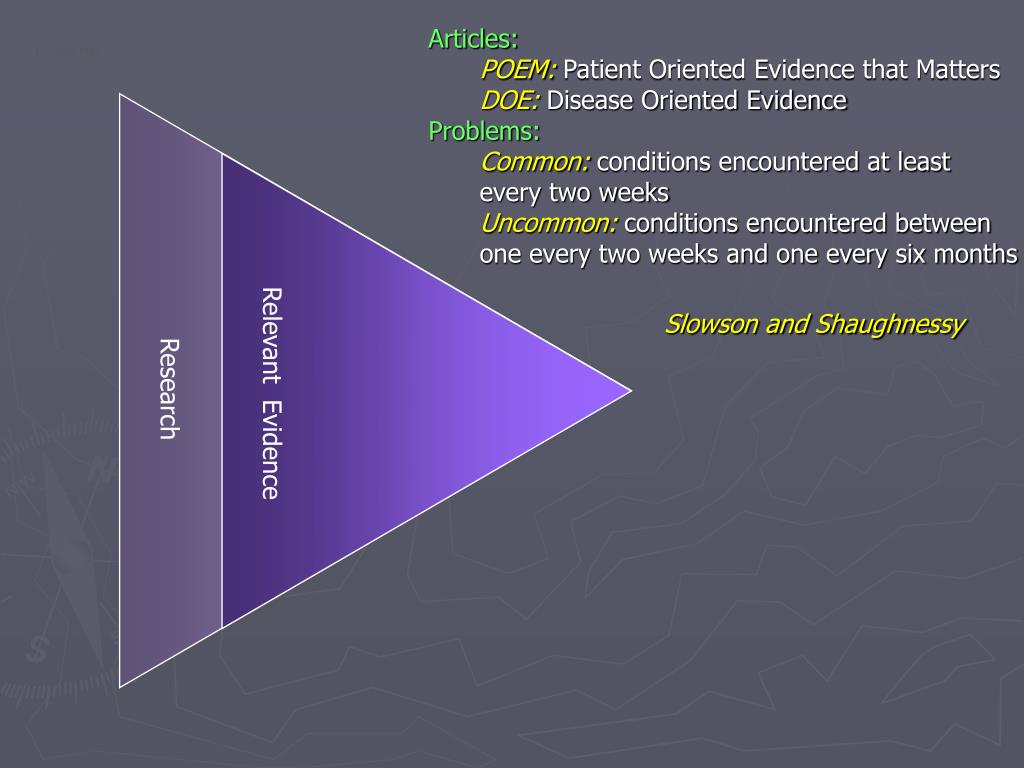 Articles:
POEM: Patient Oriented Evidence that Matters
DOE: Disease Oriented Evidence
Problems:
Common: conditions encountered at least every two weeks
Uncommon: conditions encountered between one every two weeks and one every six months

Slowson and Shaughnessy

Research

Relevant Evidence